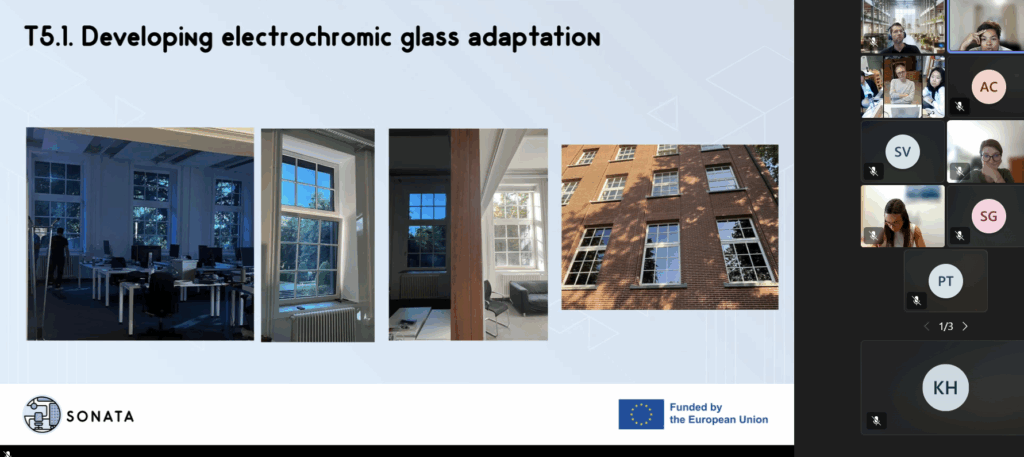 T5.1. Developing electrochromic glass adaptation

SONATA

Funded by the European Union

AC

SV

SG

PT

1/3

KH